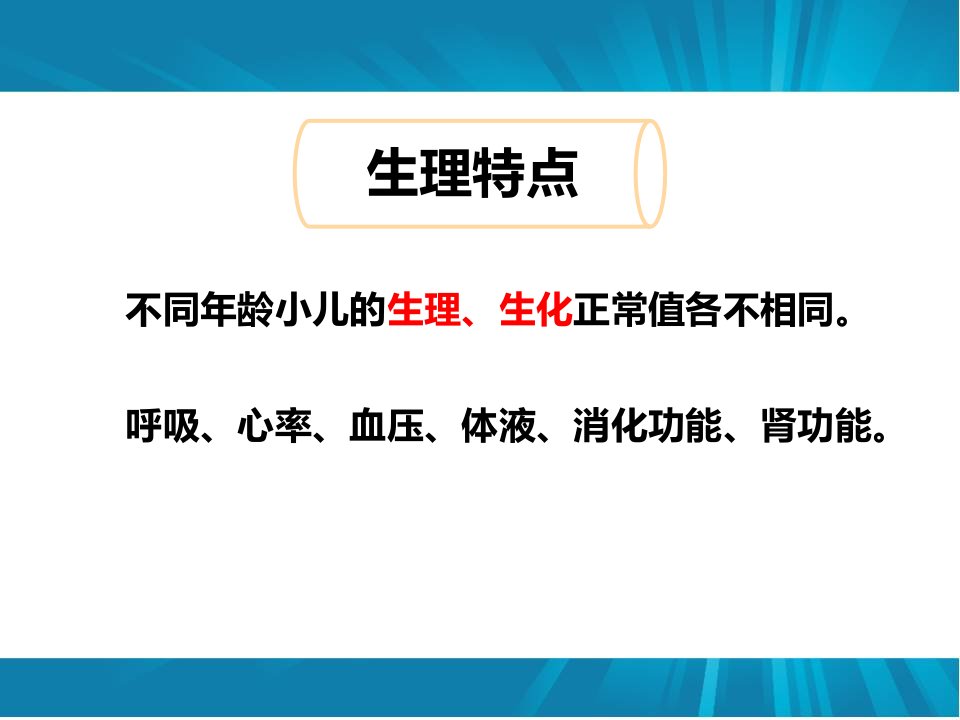 生理特点

不同年龄小儿的生理、生化正常值各不相同。

呼吸、心率、血压、体液、消化功能、肾功能。